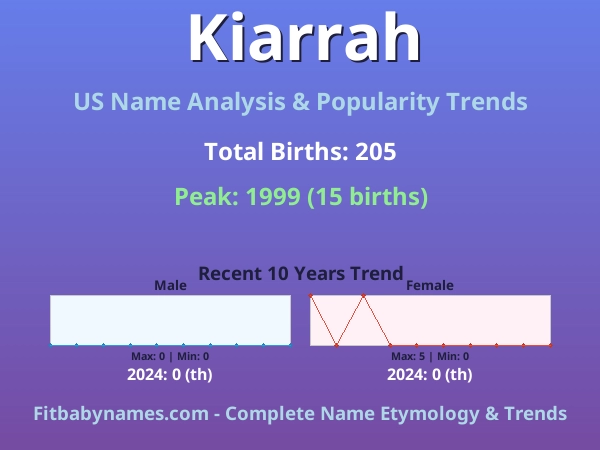 Kiarrah

US Name Analysis & Popularity Trends

Total Births: 205

Peak: 1999 (15 births)

Recent 10 Years Trend

Male

Max: 0 | Min: 0

2024: 0 (th)

Female

Max: 5 | Min: 0

2024: 0 (th)

Fitbabynames.com - Complete Name Etymology & Trends